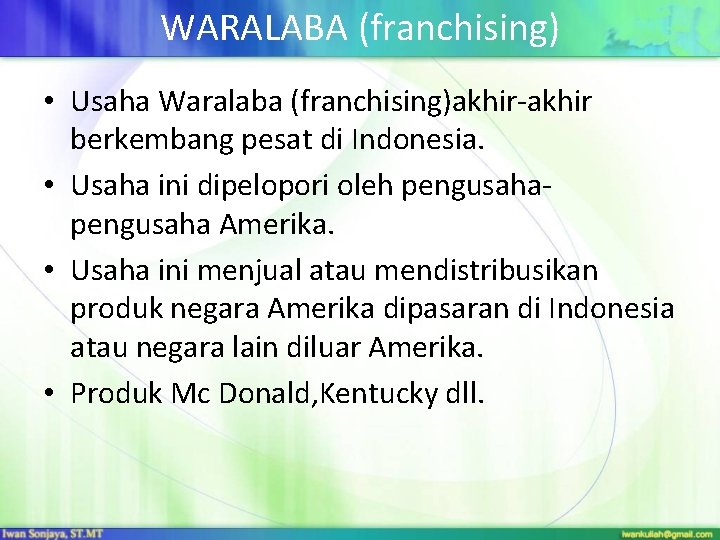 WARALABA (franchising)

• Usaha Waralaba (franchising)akhir-akhir berkembang pesat di Indonesia.
• Usaha ini dipelopori oleh pengusaha-pengusaha Amerika.
• Usaha ini menjual atau mendistribusikan produk negara Amerika dipasaran di Indonesia atau negara lain diluar Amerika.
• Produk Mc Donald,Kentucky dll.

Iwan Sonjaya, ST.MT

iwankuliah@gmail.com